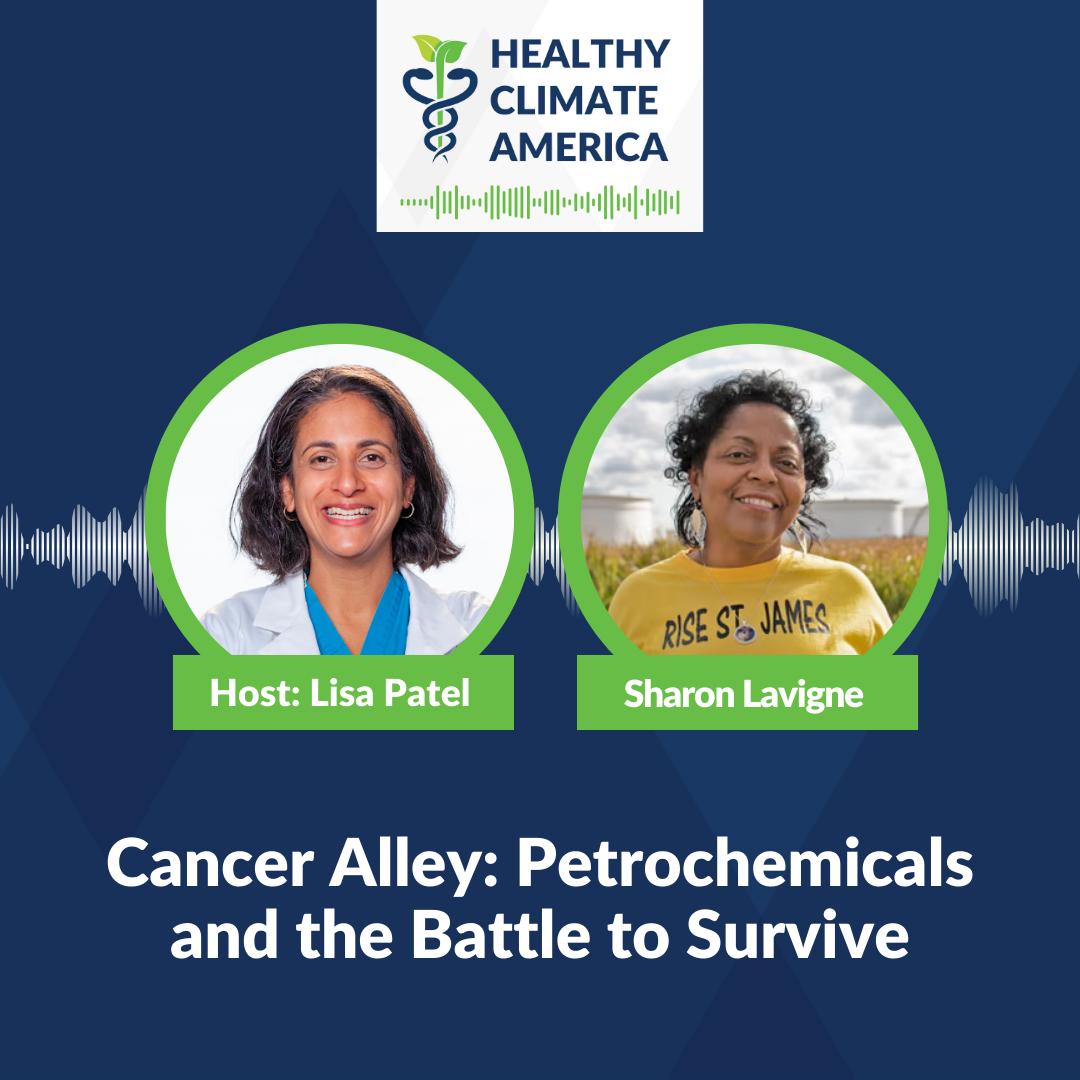 HEALTHY CLIMATE AMERICA

RISE ST. JAMES

Host: Lisa Patel

Sharon Lavigne

Cancer Alley: Petrochemicals and the Battle to Survive